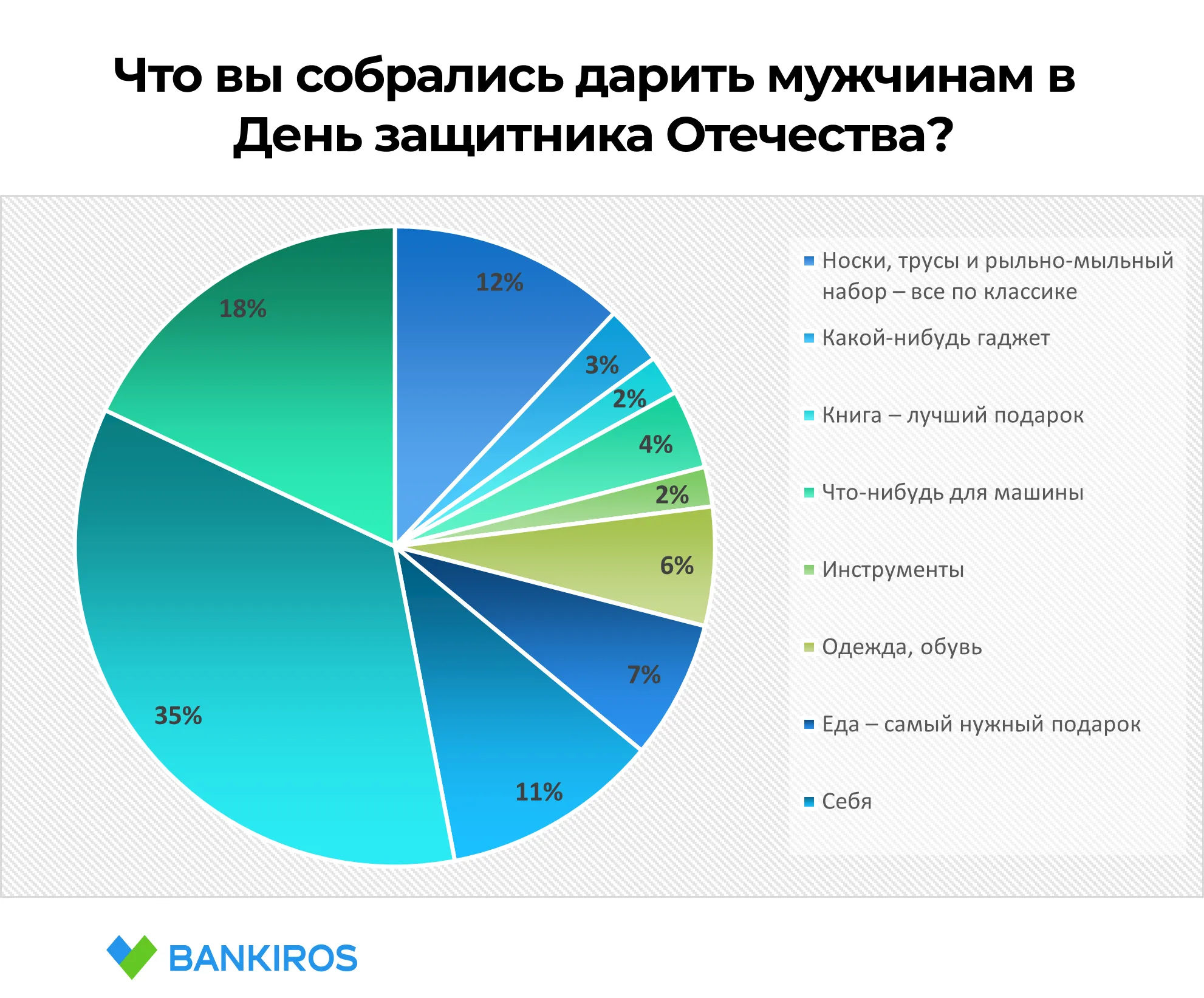 Что вы собрались дарить мужчинам в День защитника Отечества?

12%

3%

2%

4%

2%

6%

7%

11%

35%

18%

Носки, трусы и рыльно-мыльный набор – все по классике

Какой-нибудь гаджет

Книга – лучший подарок

Что-нибудь для машины

Инструменты

Одежда, обувь

Еда – самый нужный подарок

Себя

BANKIROS